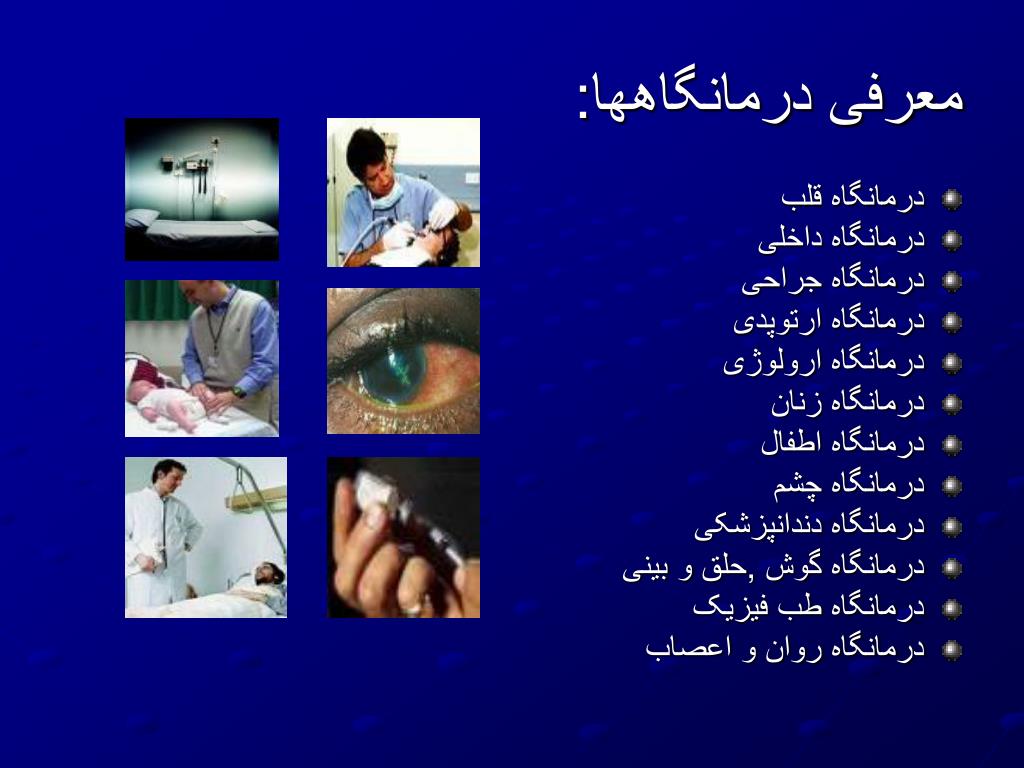 معرفی درمانگاهها:

درمانگاه قلب
درمانگاه داخلی
درمانگاه جراحی
درمانگاه ارتوپدی
درمانگاه ارولوژی
درمانگاه زنان
درمانگاه اطفال
درمانگاه چشم
درمانگاه دندانپزشکی
درمانگاه گوش ,حلق و بینی
درمانگاه طب فیزیک
درمانگاه روان و اعصاب